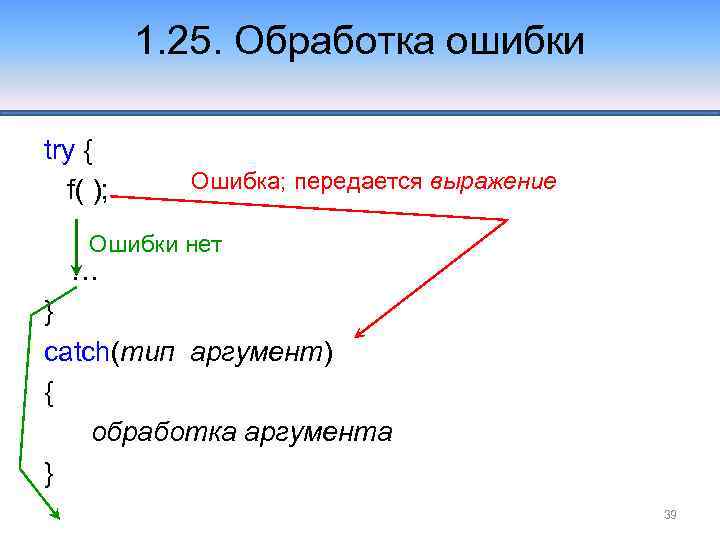 1.25. Обработка ошибки

try {
f( );
Ошибка; передается выражение
Ошибки нет
…
}
catch(тип аргумент)
{
обработка аргумента
}

39